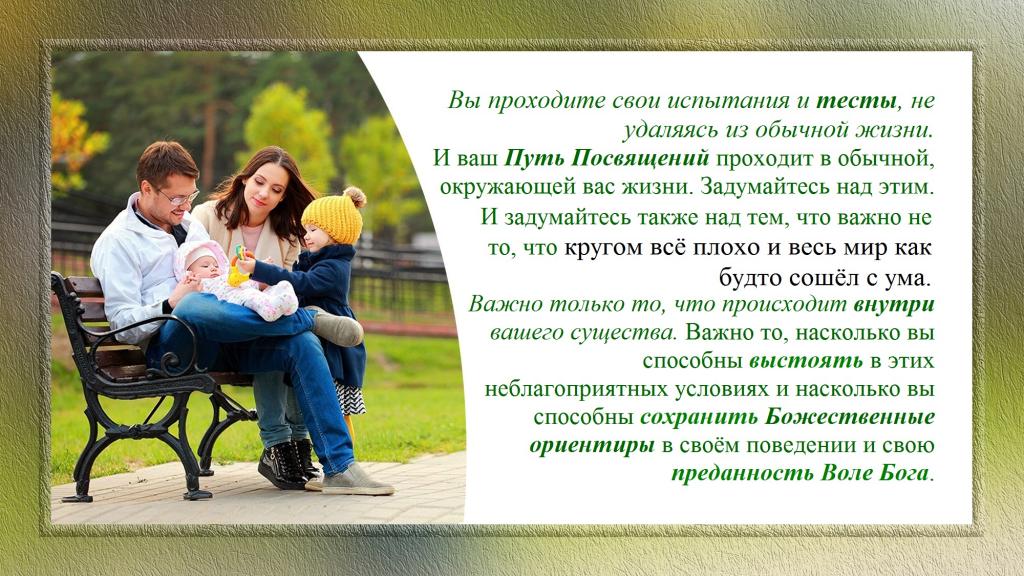 Вы проходите свои испытания и тесты, не удаляясь из обычной жизни.
И ваш Путь Посвящений проходит в обычной, окружающей вас жизни. Задумайтесь над этим.
И задумайтесь также над тем, что важно не то, что кругом всё плохо и весь мир как будто сошёл с ума.
Важно только то, что происходит внутри вашего существа. Важно то, насколько вы способны выстоять в этих неблагоприятных условиях и насколько вы способны сохранить Божественные ориентиры в своём поведении и свою преданность Воле Бога.